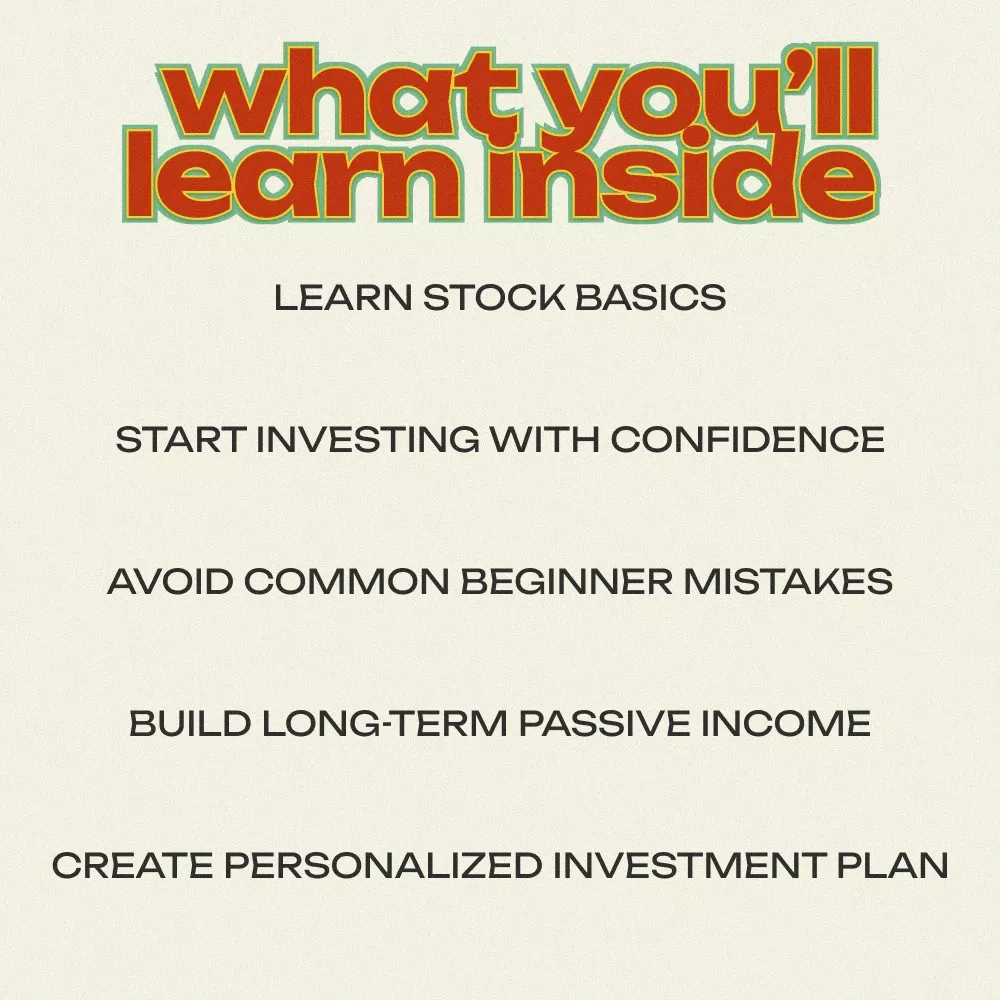 what you'll learn inside

LEARN STOCK BASICS

START INVESTING WITH CONFIDENCE

AVOID COMMON BEGINNER MISTAKES

BUILD LONG-TERM PASSIVE INCOME

CREATE PERSONALIZED INVESTMENT PLAN